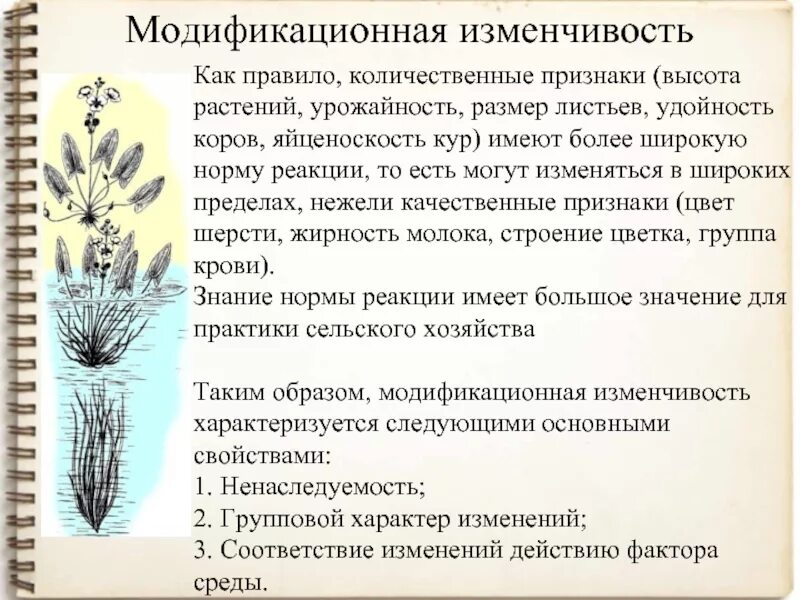 Модификационная изменчивость

Как правило, количественные признаки (высота растений, урожайность, размер листьев, удойность коров, яйценоскость кур) имеют более широкую норму реакции, то есть могут изменяться в широких пределах, нежели качественные признаки (цвет шерсти, жирность молока, строение цветка, группа крови).
Знание нормы реакции имеет большое значение для практики сельского хозяйства

Таким образом, модификационная изменчивость характеризуется следующими основными свойствами:
1. Ненаследуемость;
2. Групповой характер изменений;
3. Соответствие изменений действию фактора среды.